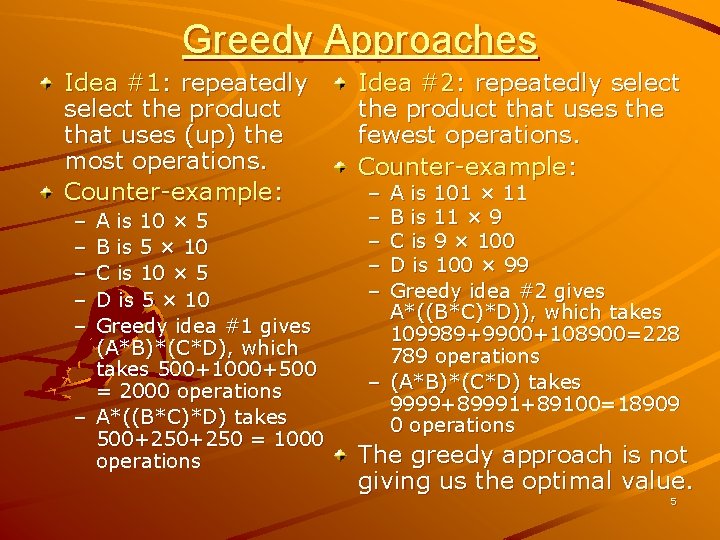 Greedy Approaches

Idea #1: repeatedly select the product that uses (up) the most operations.

Counter-example:
– A is 10 × 5
– B is 5 × 10
– C is 10 × 5
– D is 5 × 10
– Greedy idea #1 gives (A*B)*(C*D), which takes 500+1000+500 = 2000 operations
– A*((B*C)*D) takes 500+250+250 = 1000 operations

Idea #2: repeatedly select the product that uses the fewest operations.

Counter-example:
– A is 101 × 11
– B is 11 × 9
– C is 9 × 100
– D is 100 × 99
– Greedy idea #2 gives A*((B*C)*D)), which takes 109989+9900+108900=228789 operations
– (A*B)*(C*D) takes 9999+89991+89100=189090 operations

The greedy approach is not giving us the optimal value.

5